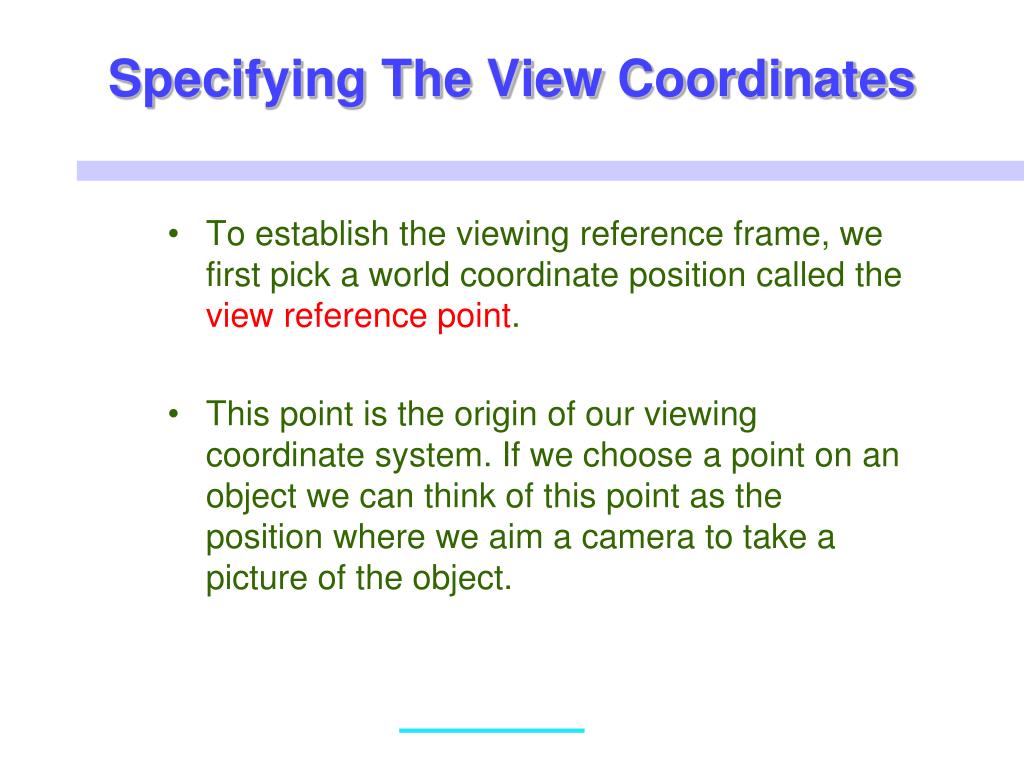 Specifying The View Coordinates

• To establish the viewing reference frame, we first pick a world coordinate position called the view reference point.

• This point is the origin of our viewing coordinate system. If we choose a point on an object we can think of this point as the position where we aim a camera to take a picture of the object.